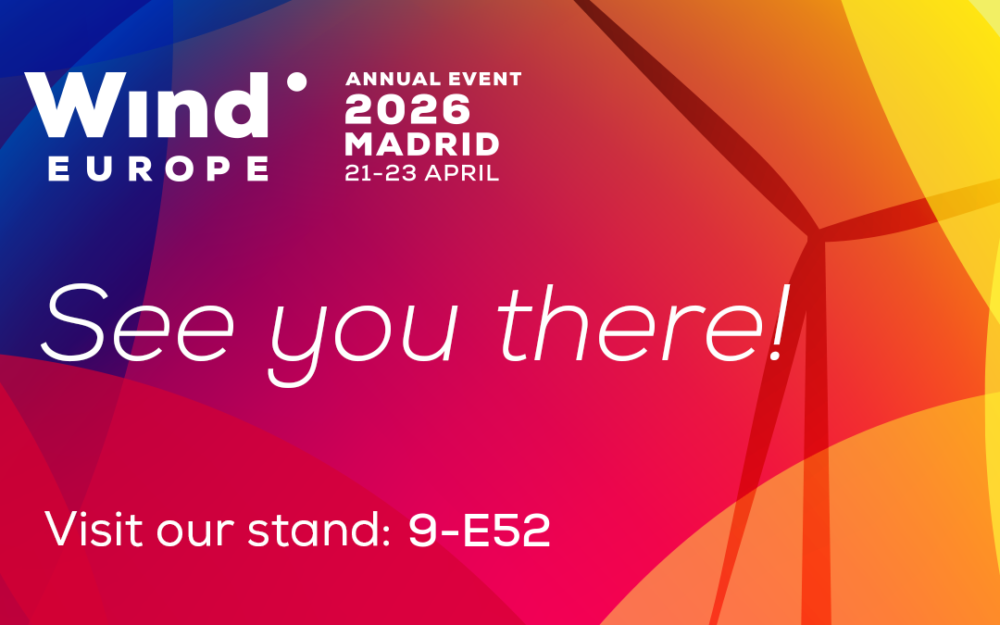 Wind
EUROPE

ANNUAL EVENT
2026
MADRID
21-23 APRIL

See you there!

Visit our stand: 9-E52